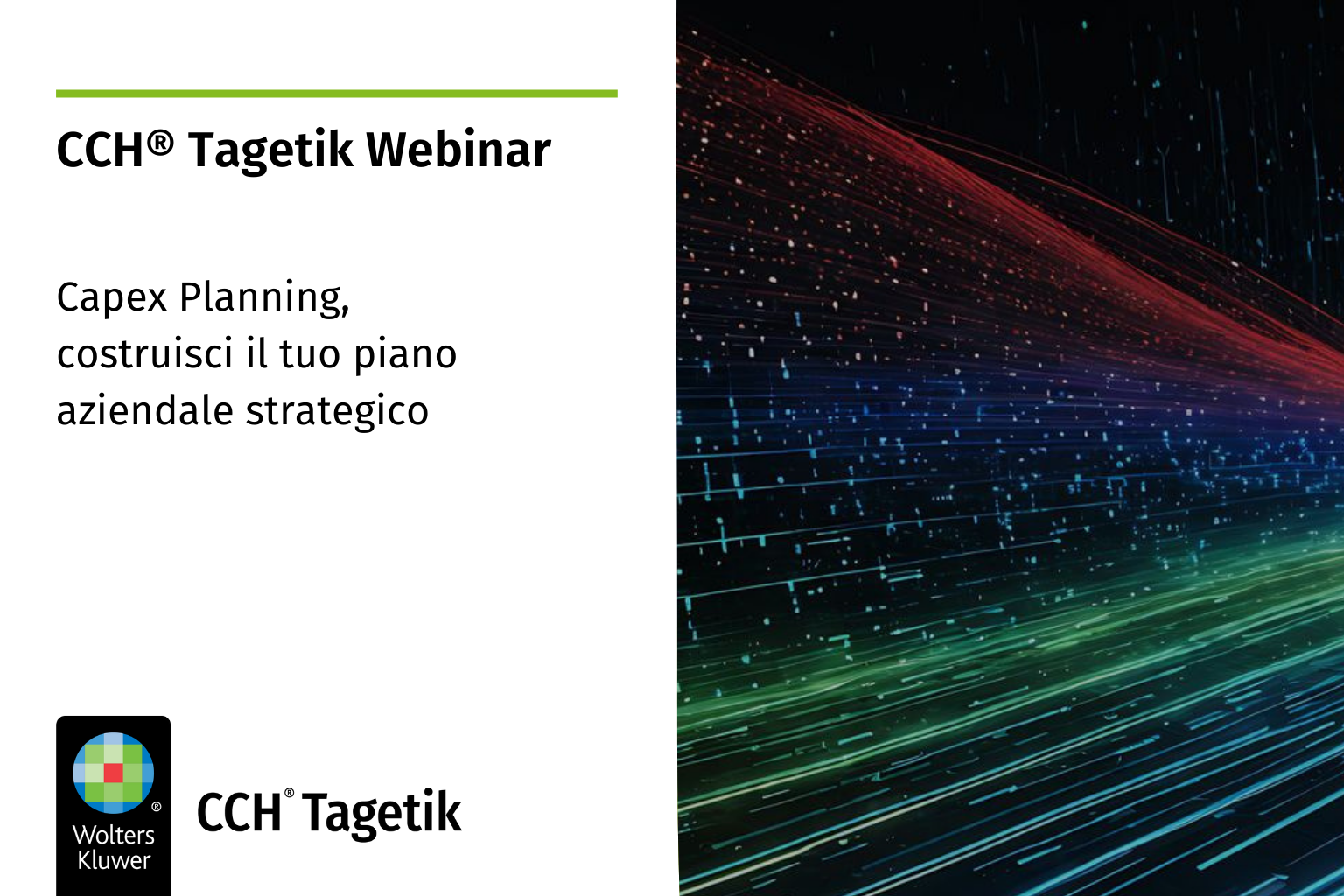 CCH® Tagetik Webinar

Capex Planning, costruisci il tuo piano aziendale strategico

®
Wolters Kluwer

CCH® Tagetik